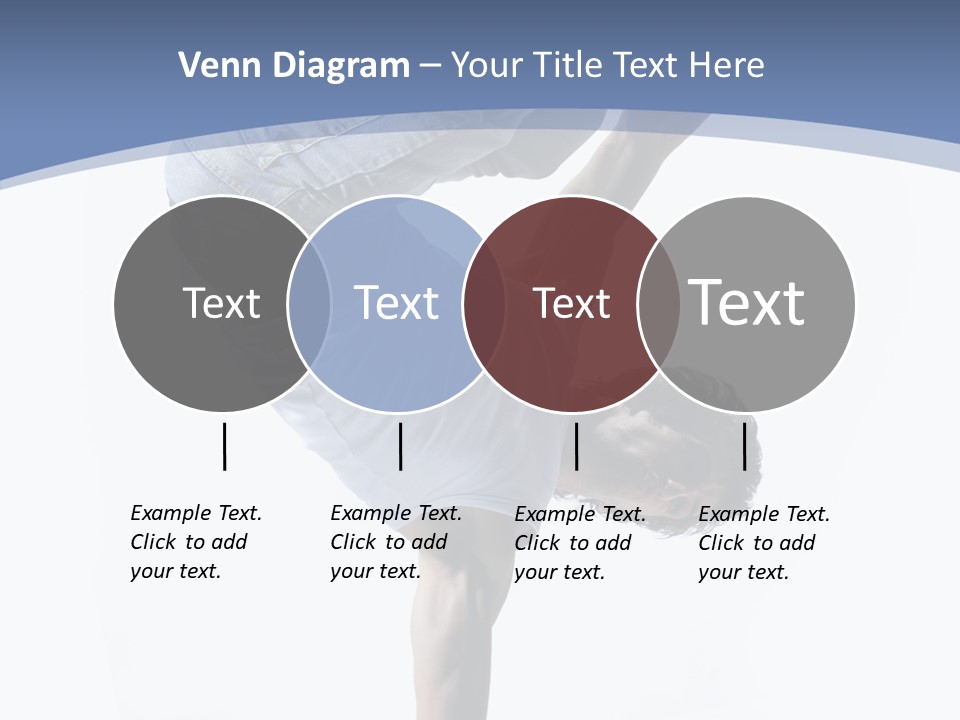 Venn Diagram – Your Title Text Here

Text

Text

Text

Text

Example Text. Click to add your text.

Example Text. Click to add your text.

Example Text. Click to add your text.

Example Text. Click to add your text.